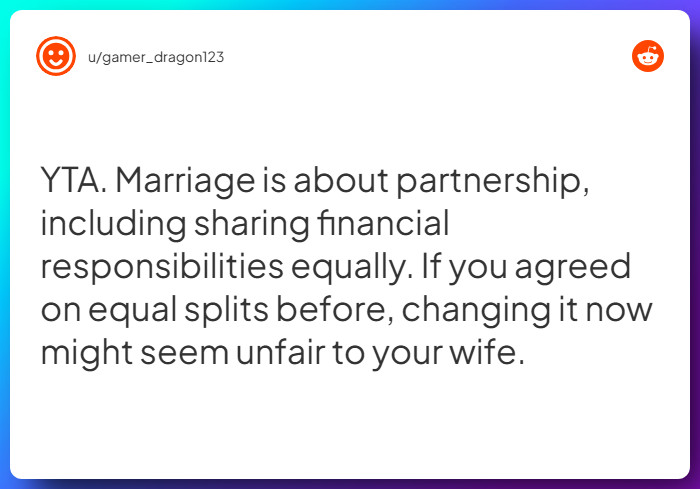 u/gamer_dragon123

YTA. Marriage is about partnership, including sharing financial responsibilities equally. If you agreed on equal splits before, changing it now might seem unfair to your wife.